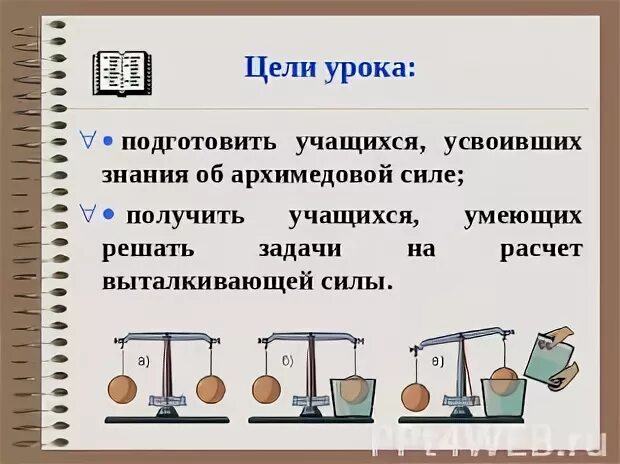 Цели урока:

∀ • подготовить учащихся, усвоивших знания об архимедовой силе;

∀ • получить учащихся, умеющих решать задачи на расчет выталкивающей силы.

а)

б)

в)

PPT4WEB.ru